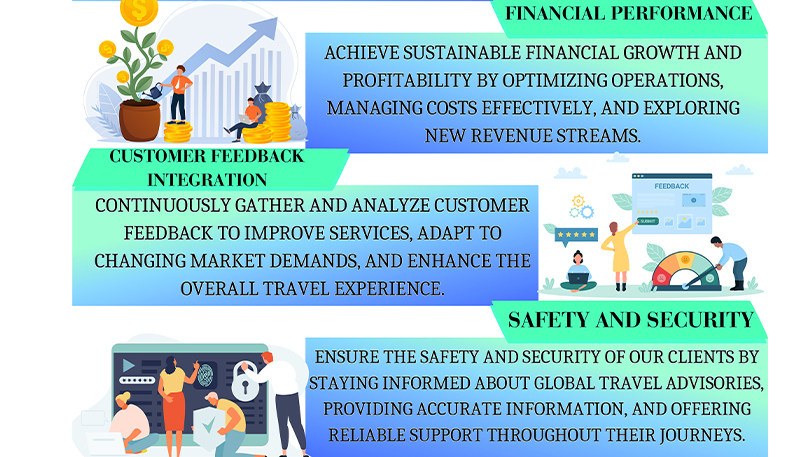 FINANCIAL PERFORMANCE

ACHIEVE SUSTAINABLE FINANCIAL GROWTH AND PROFITABILITY BY OPTIMIZING OPERATIONS, MANAGING COSTS EFFECTIVELY, AND EXPLORING NEW REVENUE STREAMS.

CUSTOMER FEEDBACK INTEGRATION

CONTINUOUSLY GATHER AND ANALYZE CUSTOMER FEEDBACK TO IMPROVE SERVICES, ADAPT TO CHANGING MARKET DEMANDS, AND ENHANCE THE OVERALL TRAVEL EXPERIENCE.

FEEDBACK

SUBMIT

SAFETY AND SECURITY

ENSURE THE SAFETY AND SECURITY OF OUR CLIENTS BY STAYING INFORMED ABOUT GLOBAL TRAVEL ADVISORIES, PROVIDING ACCURATE INFORMATION, AND OFFERING RELIABLE SUPPORT THROUGHOUT THEIR JOURNEYS.